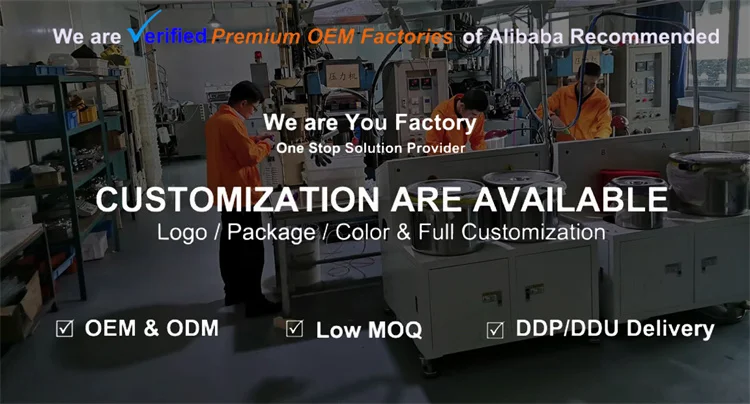 We are Verified Premium OEM Factories of Alibaba Recommended

压力机

We are You Factory
One Stop Solution Provider

CUSTOMIZATION ARE AVAILABLE
Logo / Package / Color & Full Customization

☑ OEM & ODM ☑ Low MOQ ☑ DDP/DDU Delivery